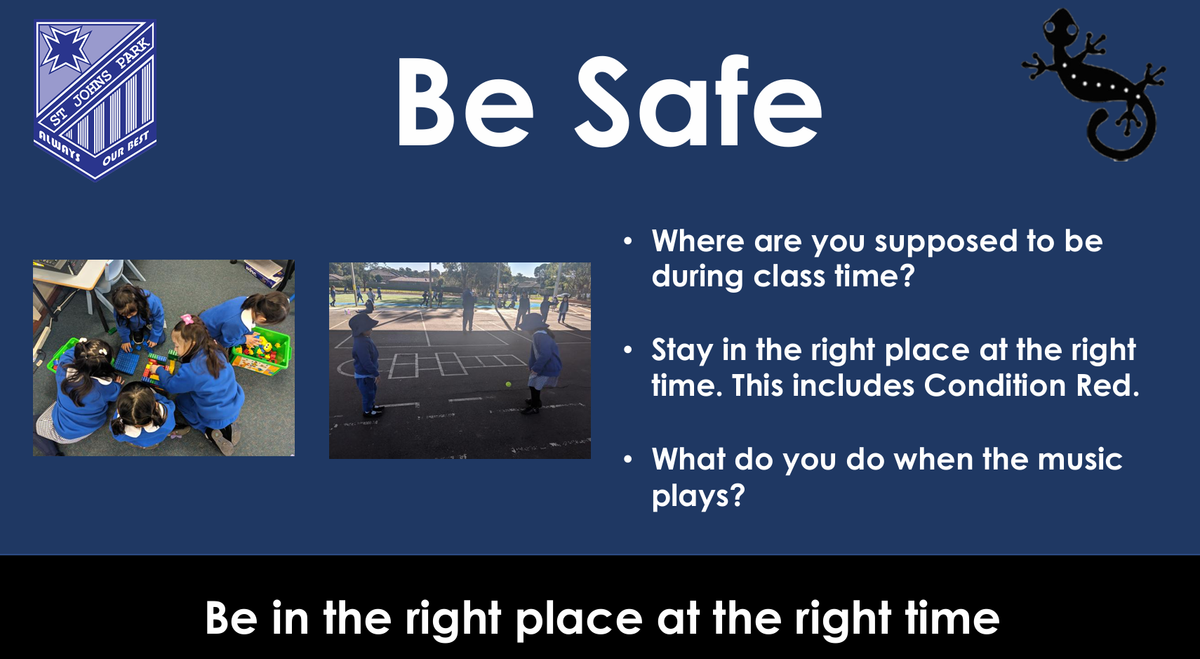 ST JOHNS PARK
ALWAYS OUR BEST

Be Safe

• Where are you supposed to be during class time?

• Stay in the right place at the right time. This includes Condition Red.

• What do you do when the music plays?

Be in the right place at the right time